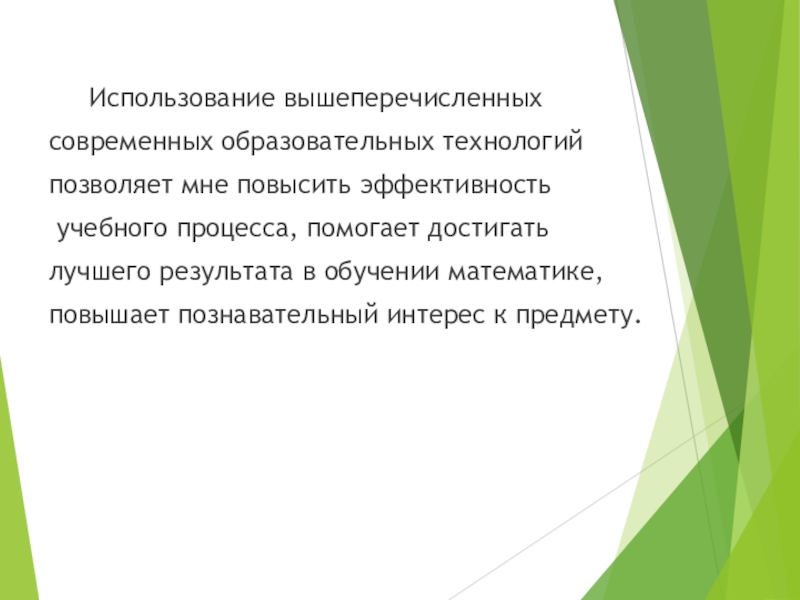 Использование вышеперечисленных современных образовательных технологий позволяет мне повысить эффективность учебного процесса, помогает достигать лучшего результата в обучении математике, повышает познавательный интерес к предмету.